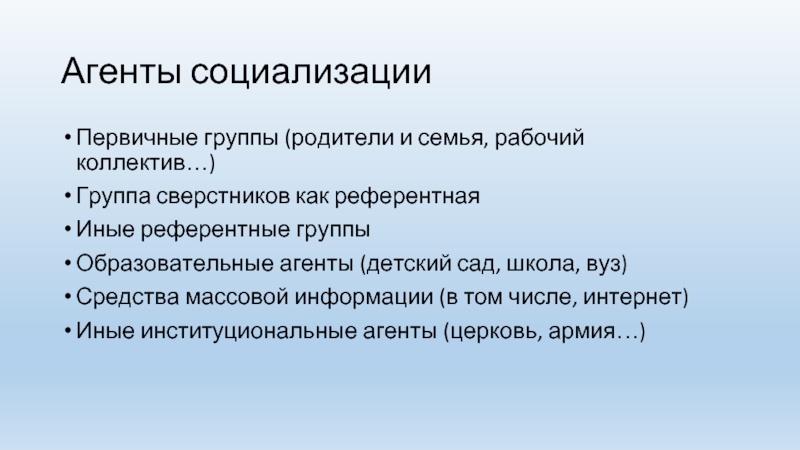 Агенты социализации

• Первичные группы (родители и семья, рабочий коллектив…)
• Группа сверстников как референтная
• Иные референтные группы
• Образовательные агенты (детский сад, школа, вуз)
• Средства массовой информации (в том числе, интернет)
• Иные институциональные агенты (церковь, армия…)